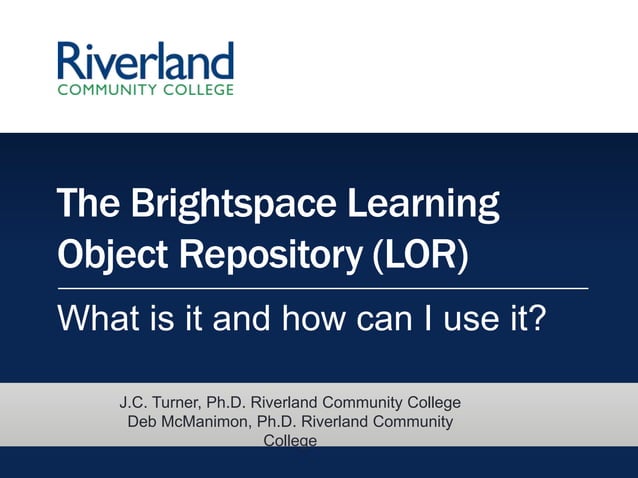 Riverland
COMMUNITY COLLEGE

The Brightspace Learning Object Repository (LOR)

What is it and how can I use it?

J.C. Turner, Ph.D. Riverland Community College
Deb McManimon, Ph.D. Riverland Community College